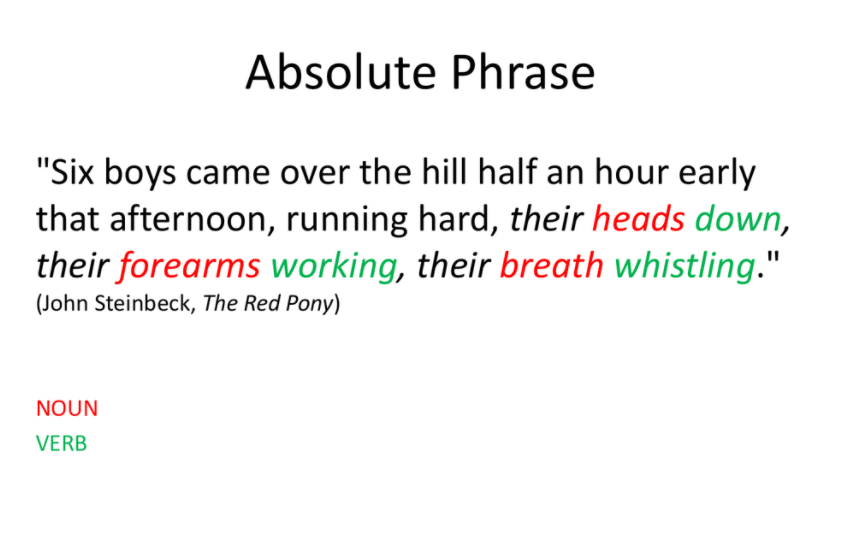 Absolute Phrase

"Six boys came over the hill half an hour early that afternoon, running hard, their heads down, their forearms working, their breath whistling."
(John Steinbeck, The Red Pony)

NOUN
VERB